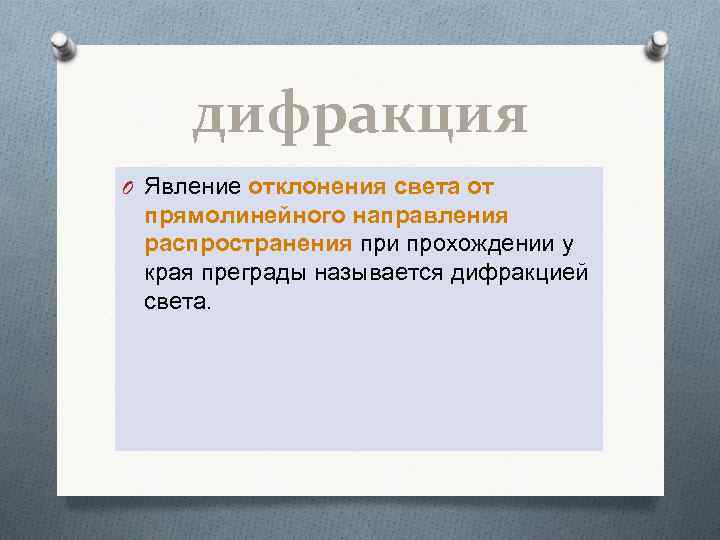 дифракция

Явление отклонения света от прямолинейного направления распространения при прохождении у края преграды называется дифракцией света.